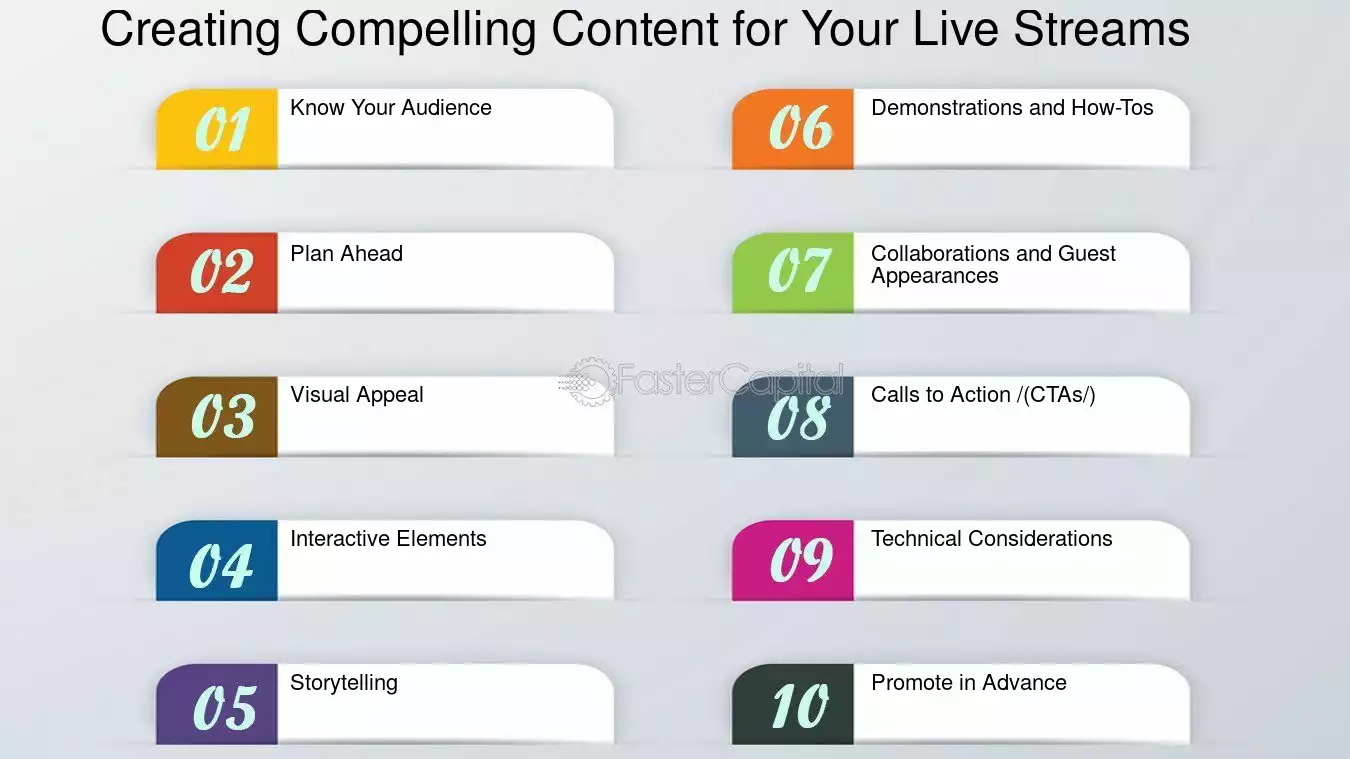 Creating Compelling Content for Your Live Streams

01 Know Your Audience

02 Plan Ahead

03 Visual Appeal

04 Interactive Elements

05 Storytelling

06 Demonstrations and How-Tos

07 Collaborations and Guest Appearances

08 Calls to Action /(CTAs/)

09 Technical Considerations

10 Promote in Advance

FasterCapital